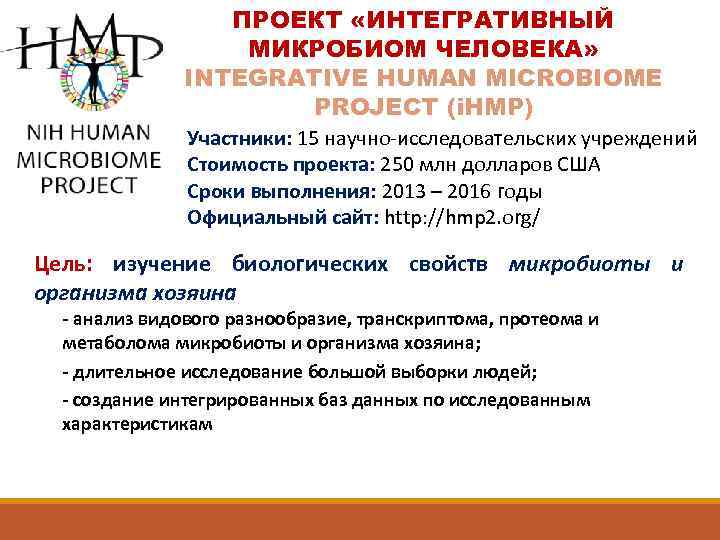 HMP

NIH HUMAN MICROBIOME PROJECT

ПРОЕКТ «ИНТЕГРАТИВНЫЙ МИКРОБИОМ ЧЕЛОВЕКА»
INTEGRATIVE HUMAN MICROBIOME PROJECT (iHMP)

Участники: 15 научно-исследовательских учреждений
Стоимость проекта: 250 млн долларов США
Сроки выполнения: 2013 – 2016 годы
Официальный сайт: http://hmp2.org/

Цель: изучение биологических свойств микробиоты и организма хозяина

- анализ видового разнообразие, транскриптома, протеома и метаболома микробиоты и организма хозяина;

- длительное исследование большой выборки людей;

- создание интегрированных баз данных по исследованным характеристикам